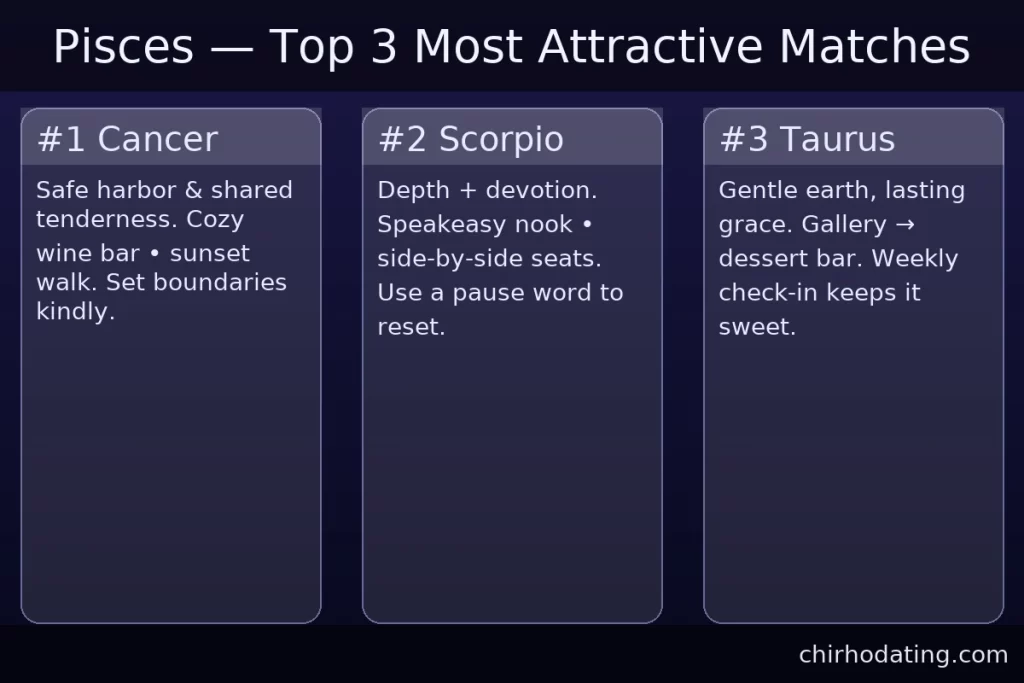 Pisces — Top 3 Most Attractive Matches

#1 Cancer

Safe harbor & shared tenderness. Cozy wine bar • sunset walk. Set boundaries kindly.

#2 Scorpio

Depth + devotion. Speakeasy nook • side-by-side seats. Use a pause word to reset.

#3 Taurus

Gentle earth, lasting grace. Gallery → dessert bar. Weekly check-in keeps it sweet.

chirhodating.com